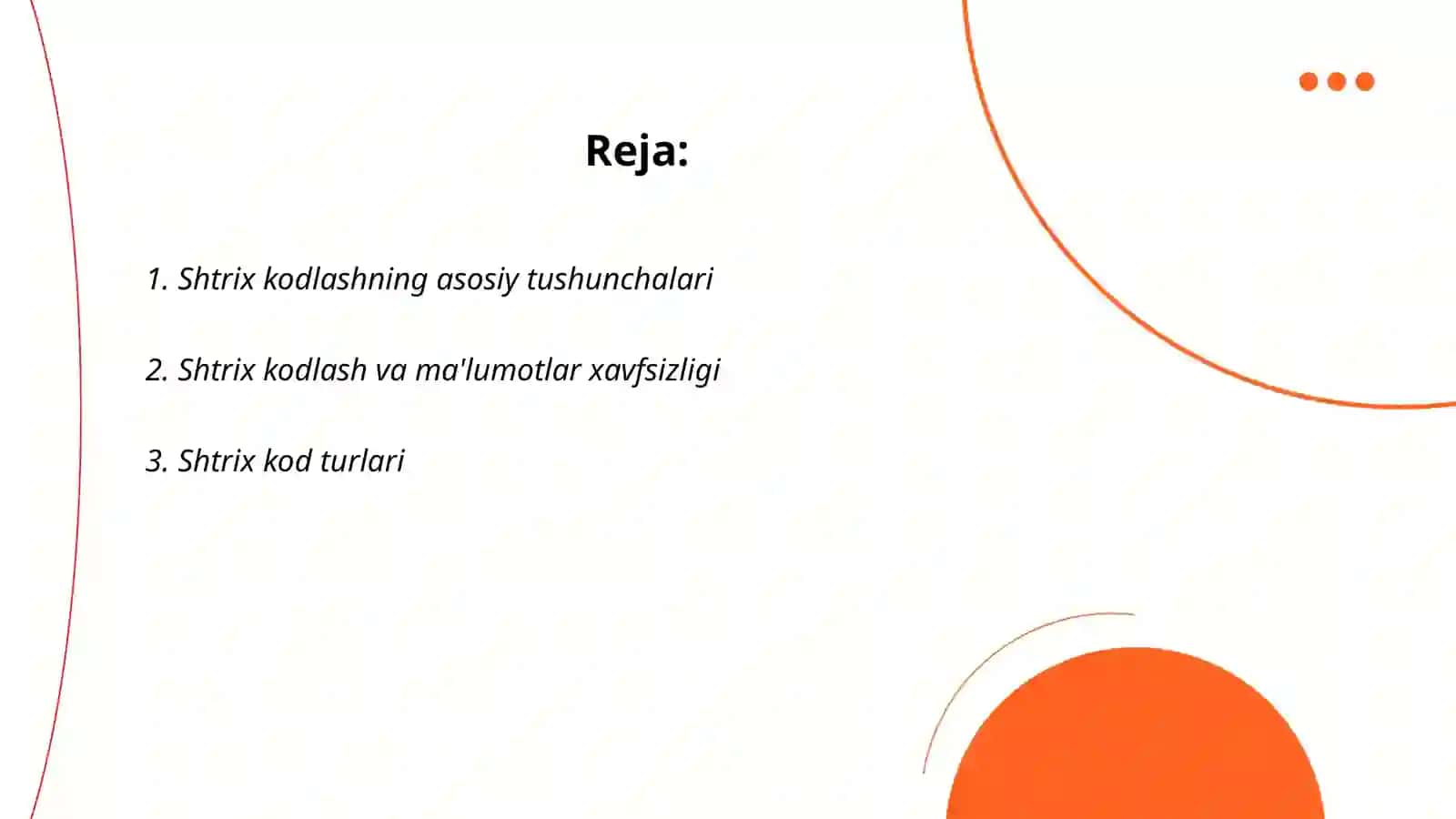 Reja:

1. Shtrix kodlashning asosiy tushunchalari

2. Shtrix kodlash va ma'lumotlar xavfsizligi

3. Shtrix kod turlari